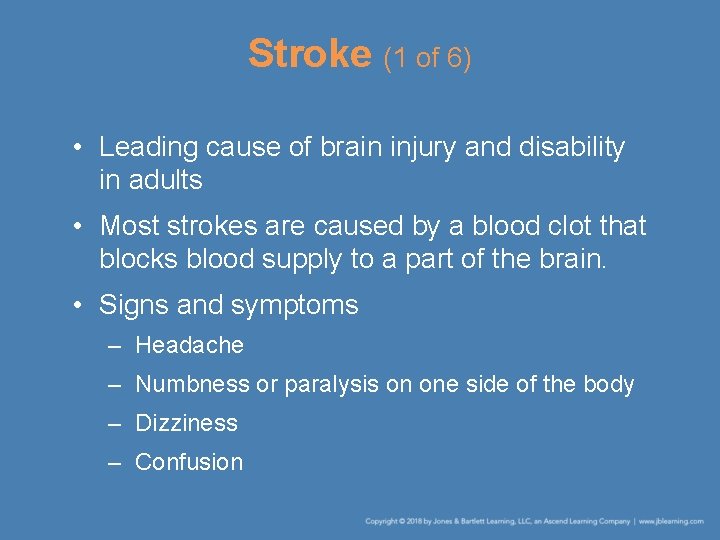 Stroke (1 of 6)

• Leading cause of brain injury and disability in adults

• Most strokes are caused by a blood clot that blocks blood supply to a part of the brain.

• Signs and symptoms
– Headache
– Numbness or paralysis on one side of the body
– Dizziness
– Confusion

Copyright © 2018 by Jones & Bartlett Learning, LLC, an Ascend Learning Company | www.jblearning.com